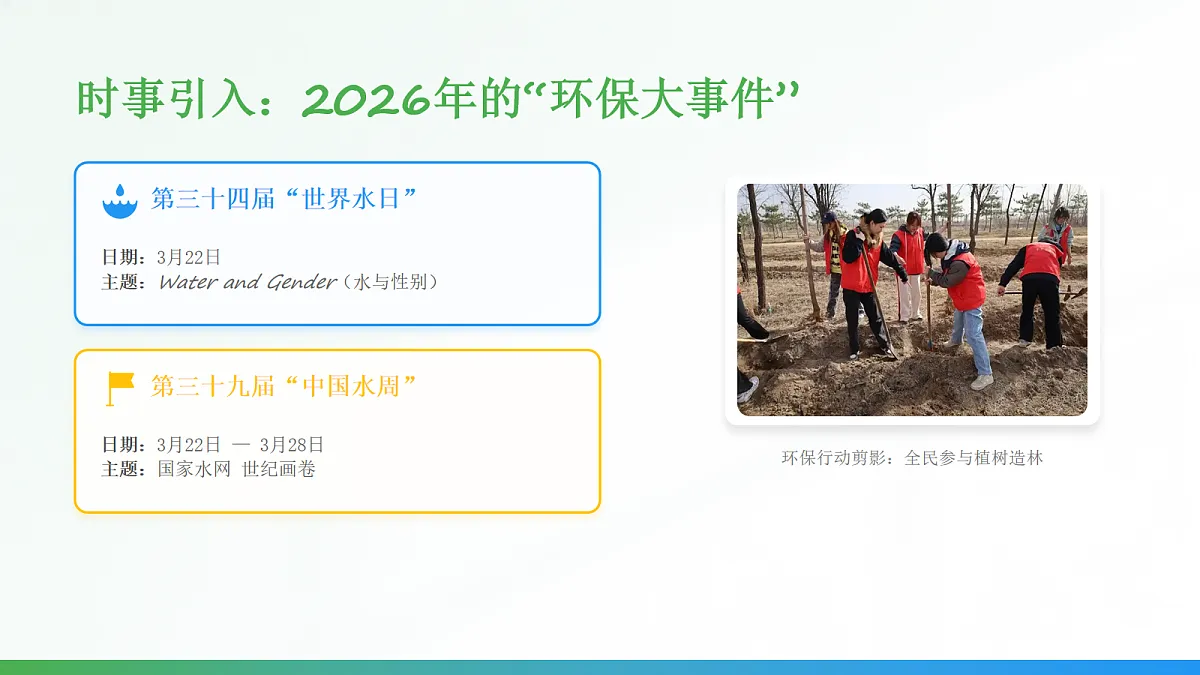 时事引入：2026年的“环保大事件”

第三十四届“世界水日”

日期：3月22日
主题：Water and Gender（水与性别）

第三十九届“中国水周”

日期：3月22日 — 3月28日
主题：国家水网 世纪画卷

环保行动剪影：全民参与植树造林